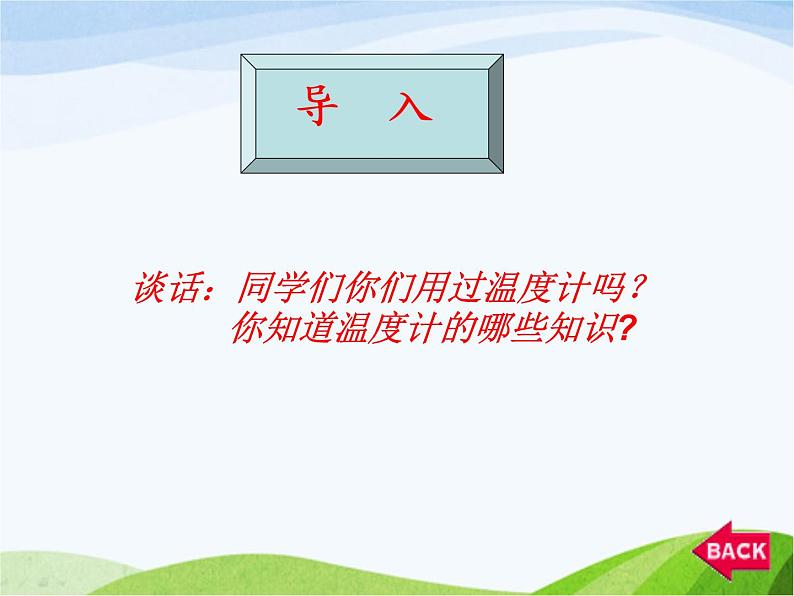 导 入

谈话：同学们你们用过温度计吗？
你知道温度计的哪些知识?

BACK